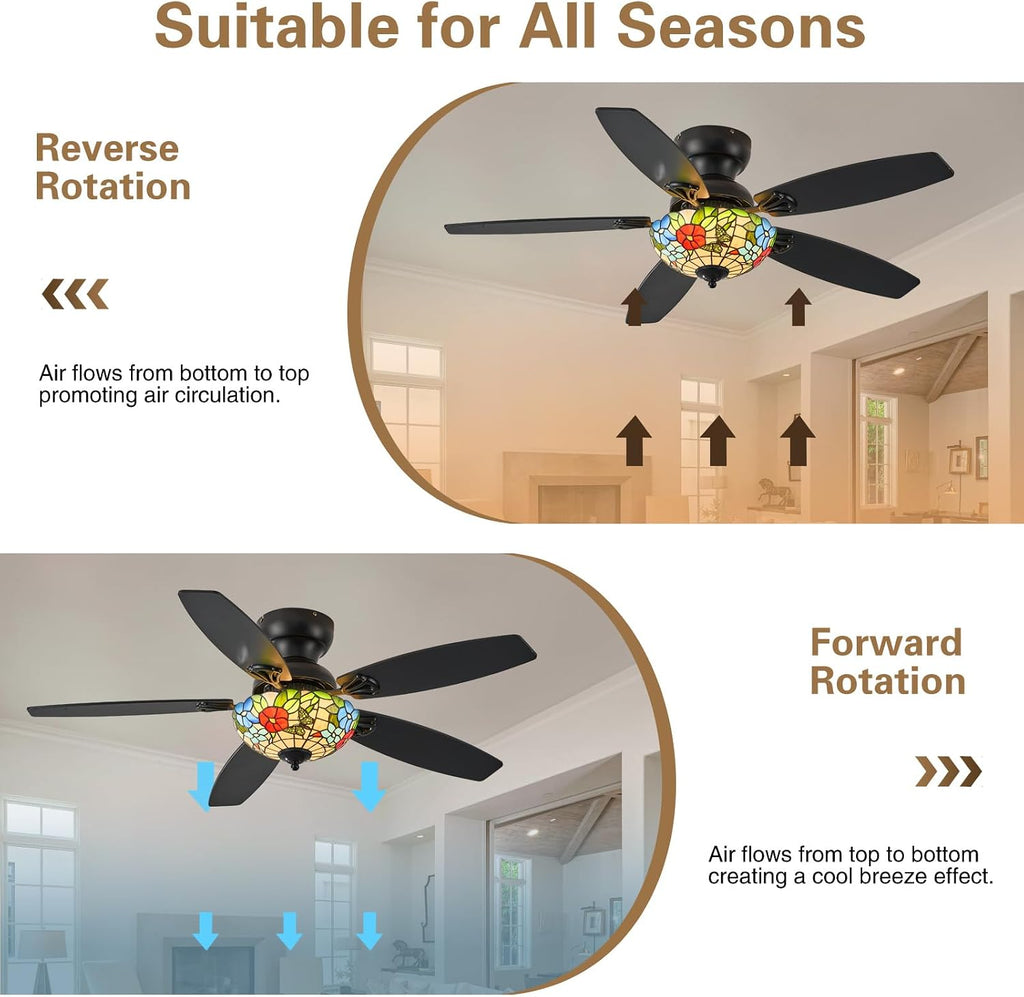 Suitable for All Seasons

Reverse Rotation

Air flows from bottom to top promoting air circulation.

Forward Rotation

Air flows from top to bottom creating a cool breeze effect.